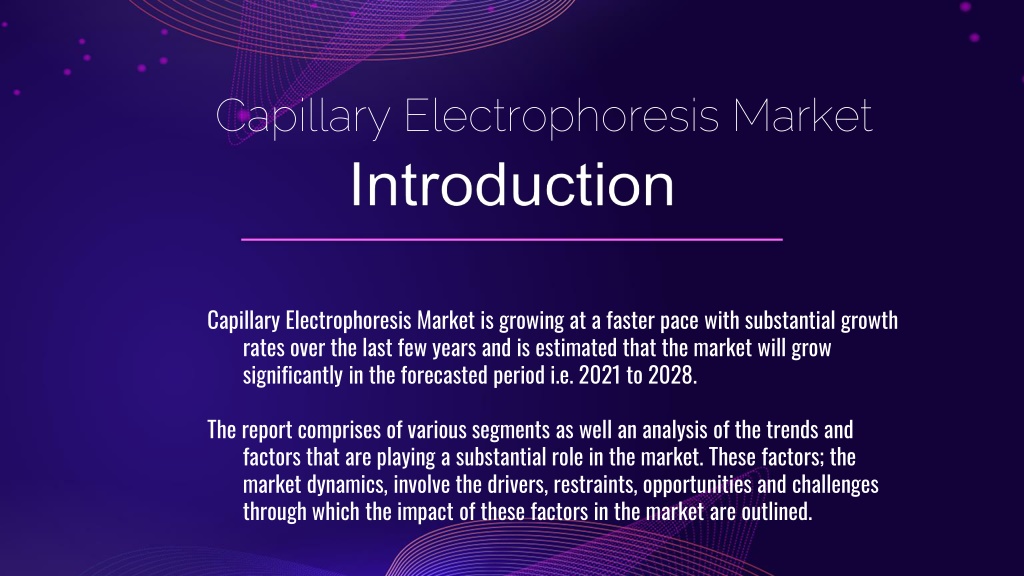 Capillary Electrophoresis Market
Introduction

Capillary Electrophoresis Market is growing at a faster pace with substantial growth rates over the last few years and is estimated that the market will grow significantly in the forecasted period i.e. 2021 to 2028.

The report comprises of various segments as well an analysis of the trends and factors that are playing a substantial role in the market. These factors; the market dynamics, involve the drivers, restraints, opportunities and challenges through which the impact of these factors in the market are outlined.